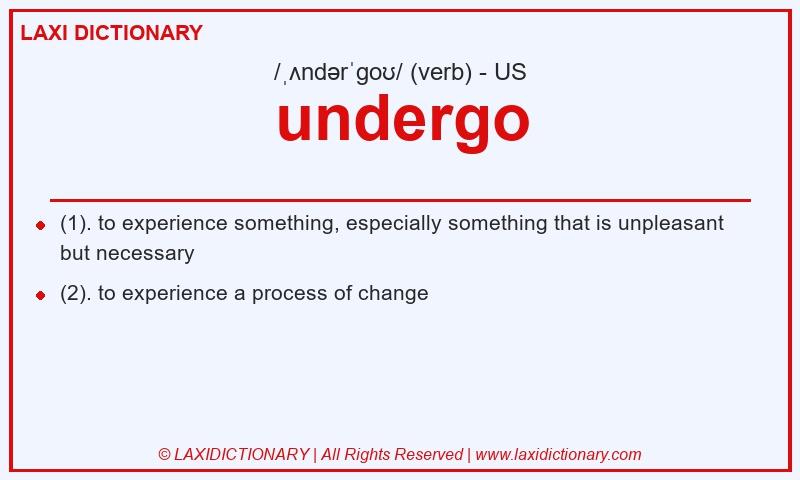 LAXI DICTIONARY

/ˌʌndərˈɡoʊ/ (verb) - US

undergo

(1). to experience something, especially something that is unpleasant but necessary

(2). to experience a process of change

© LAXIDICTIONARY | All Rights Reserved | www.laxidictionary.com